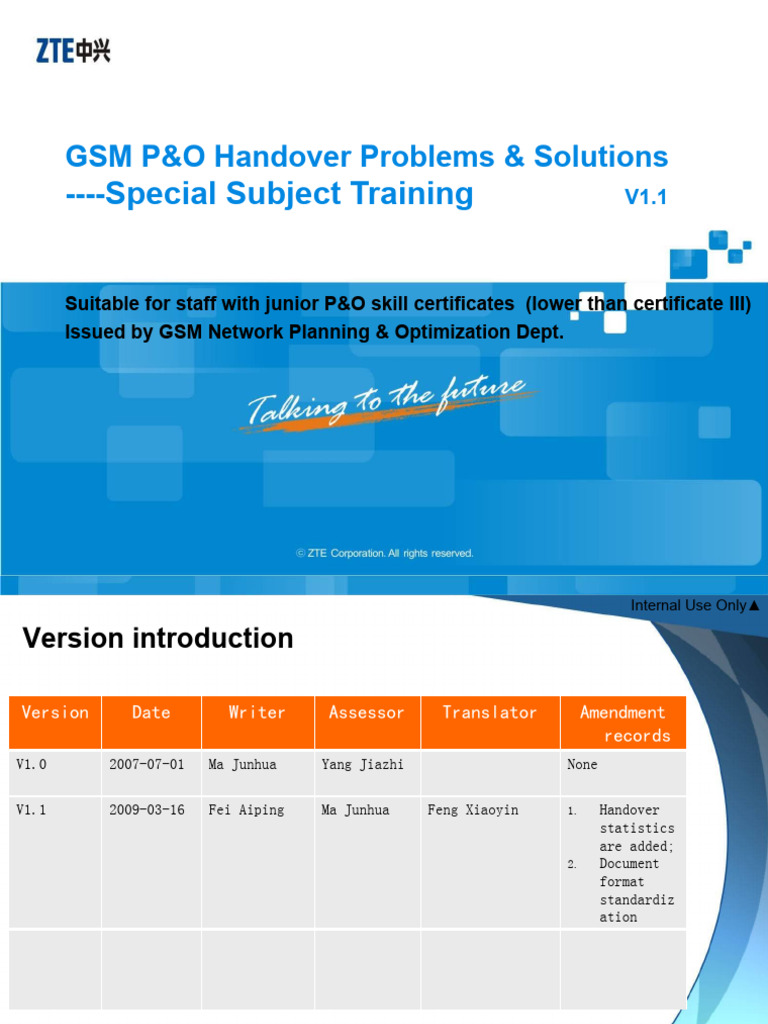 ZTE中兴

GSM P&O Handover Problems & Solutions
----Special Subject Training V1.1

Suitable for staff with junior P&O skill certificates (lower than certificate III)
Issued by GSM Network Planning & Optimization Dept.

Talking to the future

© ZTE Corporation. All rights reserved.

Internal Use Only▲

Version introduction

| Version | Date | Writer | Assessor | Translator | Amendment records |
|---|---|---|---|---|---|
| V1.0 | 2007-07-01 | Ma Junhua | Yang Jiazhi | | None |
| V1.1 | 2009-03-16 | Fei Aiping | Ma Junhua | Feng Xiaoyin | 1. Handover statistics are added; 2. Document format standardization |
| | | | | | |